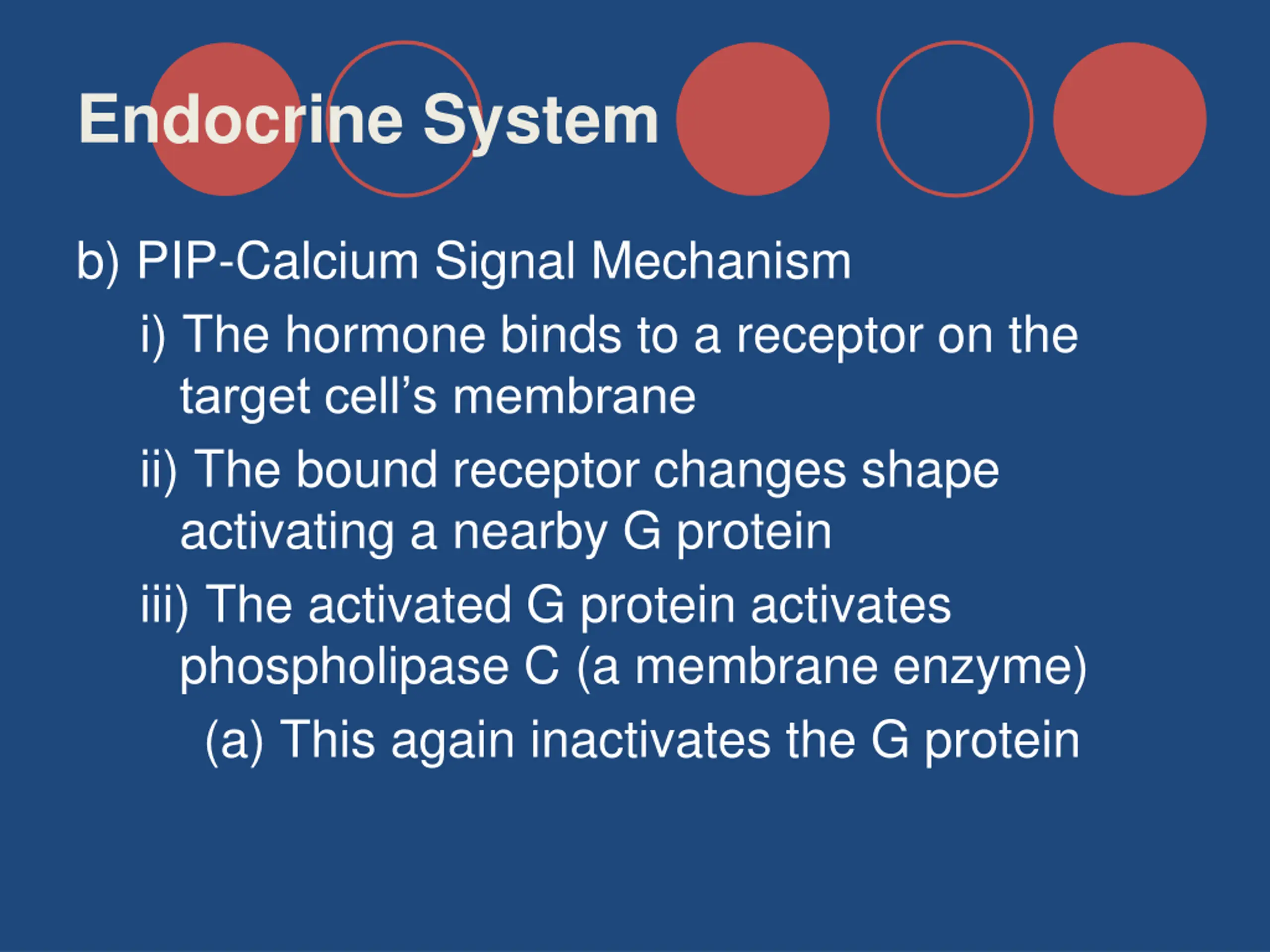 Endocrine System

b) PIP-Calcium Signal Mechanism

i) The hormone binds to a receptor on the target cell’s membrane

ii) The bound receptor changes shape activating a nearby G protein

iii) The activated G protein activates phospholipase C (a membrane enzyme)

(a) This again inactivates the G protein